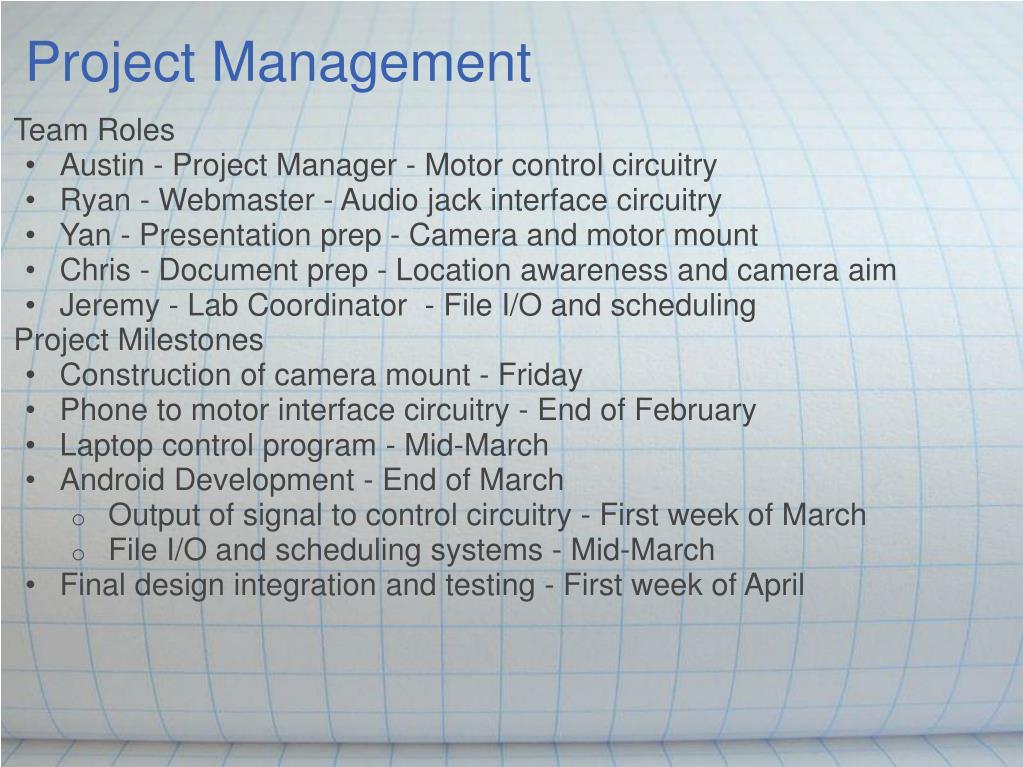 Project Management

Team Roles
• Austin - Project Manager - Motor control circuitry
• Ryan - Webmaster - Audio jack interface circuitry
• Yan - Presentation prep - Camera and motor mount
• Chris - Document prep - Location awareness and camera aim
• Jeremy - Lab Coordinator - File I/O and scheduling

Project Milestones
• Construction of camera mount - Friday
• Phone to motor interface circuitry - End of February
• Laptop control program - Mid-March
• Android Development - End of March
  o Output of signal to control circuitry - First week of March
  o File I/O and scheduling systems - Mid-March
• Final design integration and testing - First week of April